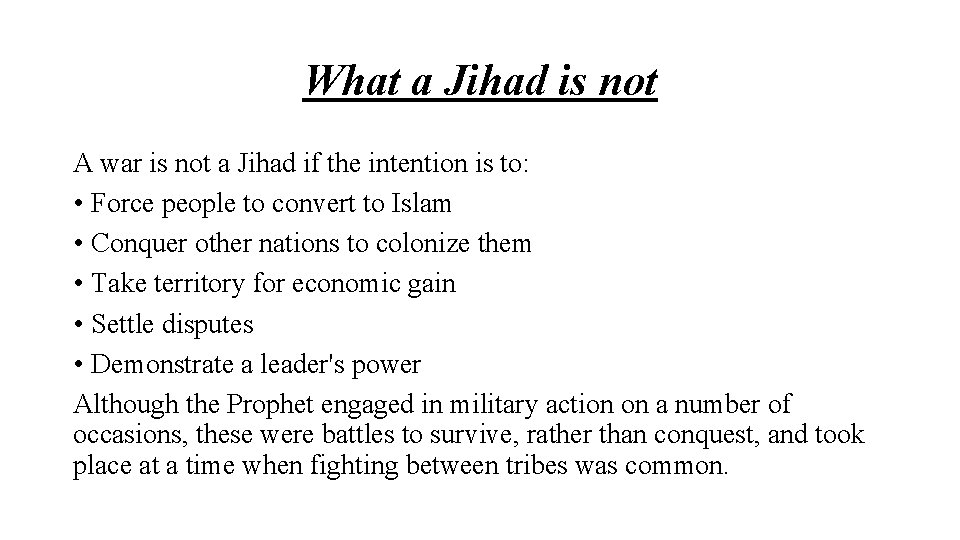 What a Jihad is not

A war is not a Jihad if the intention is to:

• Force people to convert to Islam

• Conquer other nations to colonize them

• Take territory for economic gain

• Settle disputes

• Demonstrate a leader's power

Although the Prophet engaged in military action on a number of occasions, these were battles to survive, rather than conquest, and took place at a time when fighting between tribes was common.